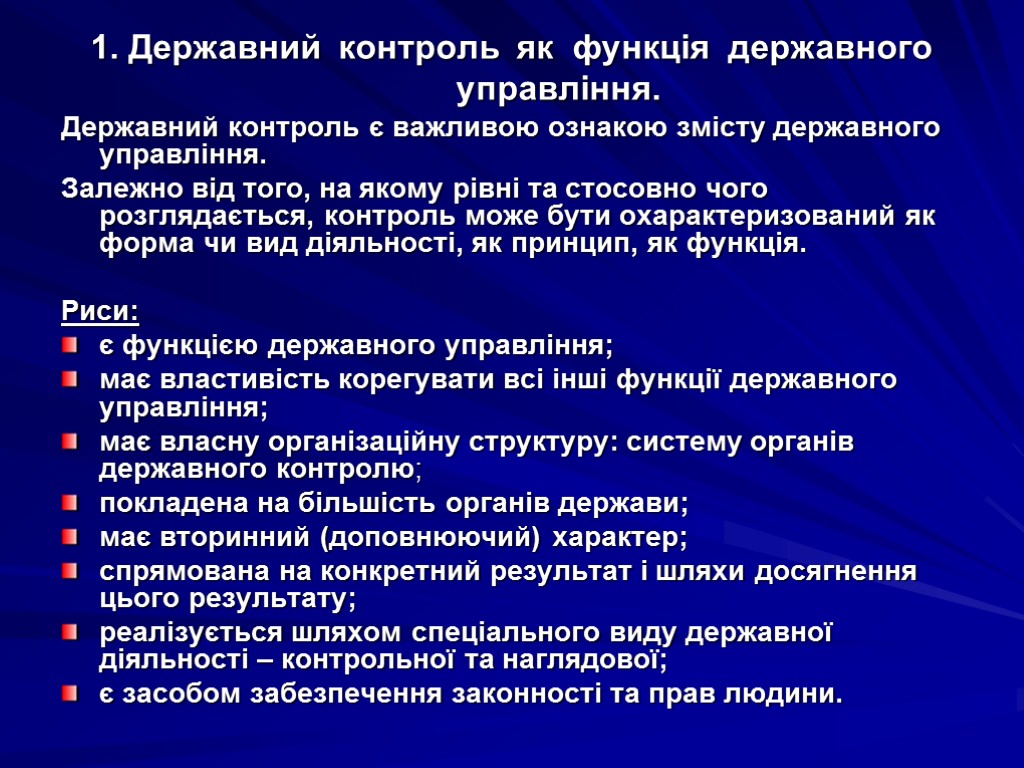 1. Державний контроль як функція державного управління.

Державний контроль є важливою ознакою змісту державного управління.

Залежно від того, на якому рівні та стосовно чого розглядається, контроль може бути охарактеризований як форма чи вид діяльності, як принцип, як функція.

Риси:

є функцією державного управління;
має властивість корегувати всі інші функції державного управління;
має власну організаційну структуру: систему органів державного контролю;
покладена на більшість органів держави;
має вторинний (доповнюючий) характер;
спрямована на конкретний результат і шляхи досягнення цього результату;
реалізується шляхом спеціального виду державної діяльності – контрольної та наглядової;
є засобом забезпечення законності та прав людини.